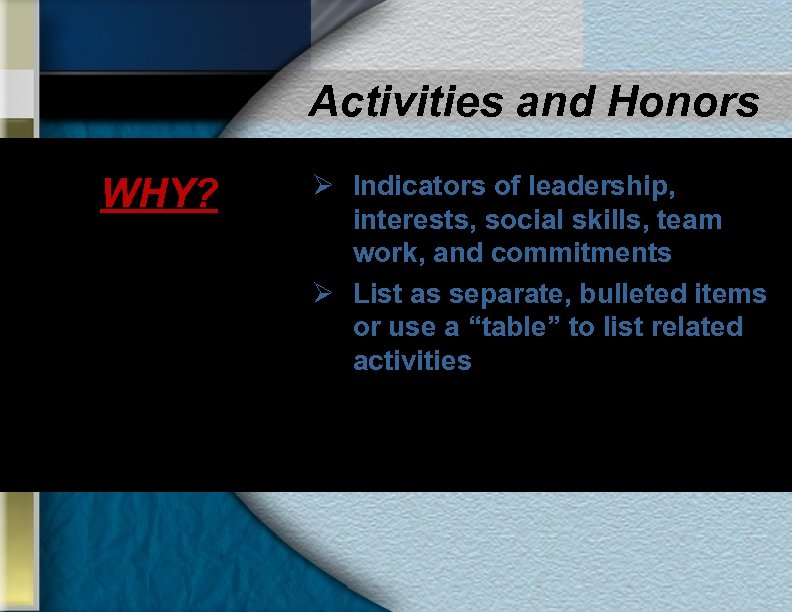 Activities and Honors

WHY?

➢ Indicators of leadership, interests, social skills, team work, and commitments
➢ List as separate, bulleted items or use a “table” to list related activities